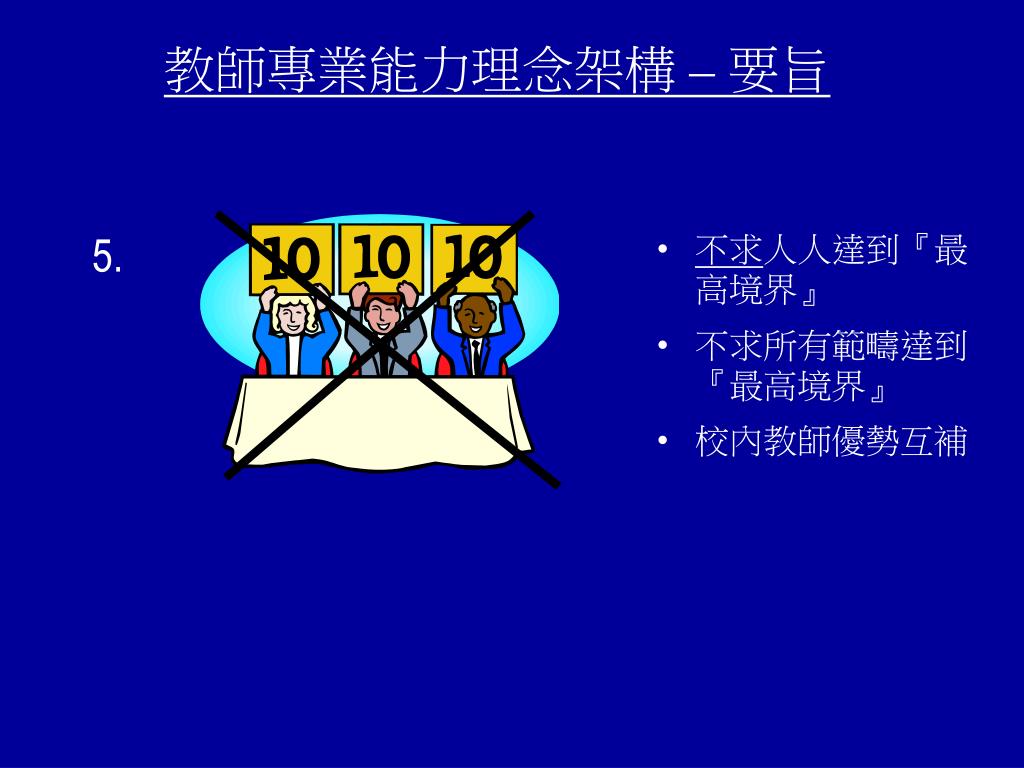 教師專業能力理念架構 – 要旨

5.

10 10 10

• 不求人人達到『最高境界』
• 不求所有範疇達到『最高境界』
• 校內教師優勢互補